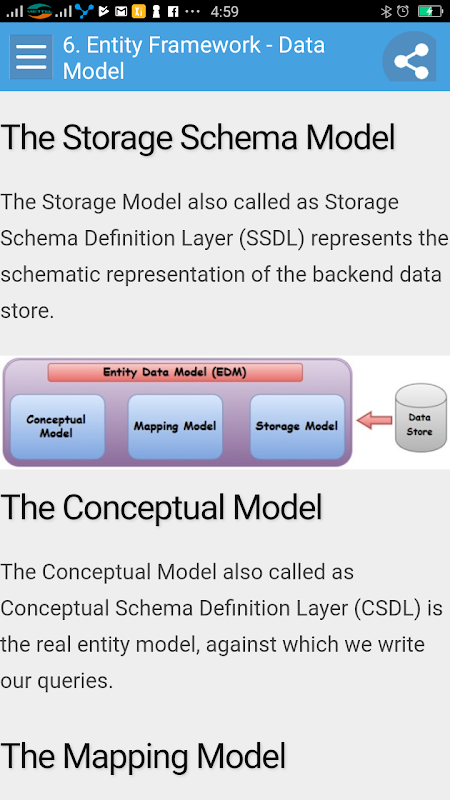 4:59

6. Entity Framework - Data Model

The Storage Schema Model

The Storage Model also called as Storage Schema Definition Layer (SSDL) represents the schematic representation of the backend data store.

Entity Data Model (EDM)

Conceptual Model

Mapping Model

Storage Model

Data Store

The Conceptual Model

The Conceptual Model also called as Conceptual Schema Definition Layer (CSDL) is the real entity model, against which we write our queries.

The Mapping Model